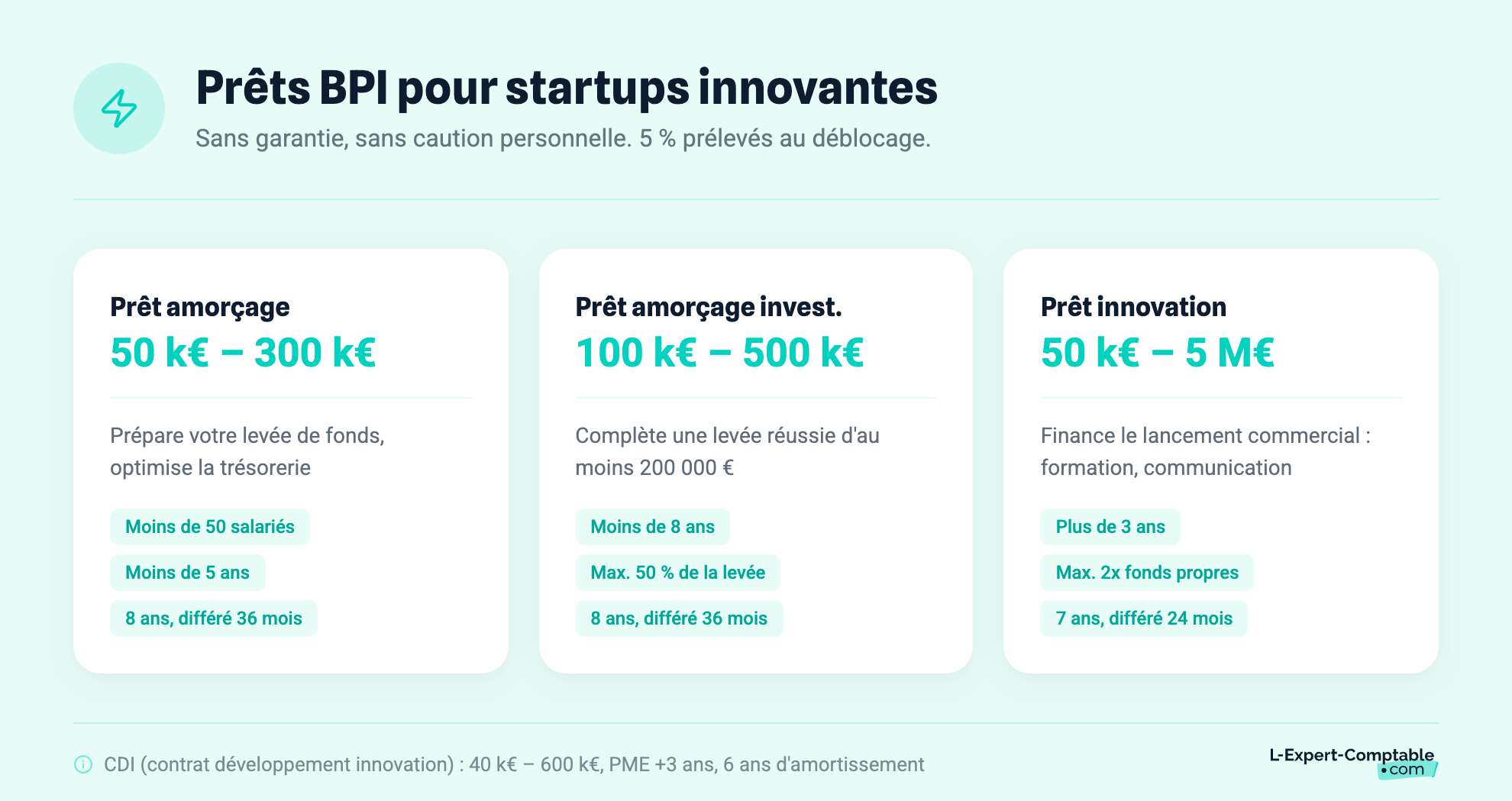 Prêts BPI pour startups innovantes

Sans garantie, sans caution personnelle. 5 % prélevés au déblocage.

Prêt amorçage

50 k€ – 300 k€

Prépare votre levée de fonds, optimise la trésorerie

Moins de 50 salariés

Moins de 5 ans

8 ans, différé 36 mois

Prêt amorçage invest.

100 k€ – 500 k€

Complète une levée réussie d'au moins 200 000 €

Moins de 8 ans

Max. 50 % de la levée

8 ans, différé 36 mois

Prêt innovation

50 k€ – 5 M€

Finance le lancement commercial : formation, communication

Plus de 3 ans

Max. 2x fonds propres

7 ans, différé 24 mois

CDI (contrat développement innovation) : 40 k€ – 600 k€, PME +3 ans, 6 ans d'amortissement

L-Expert-Comptable .com